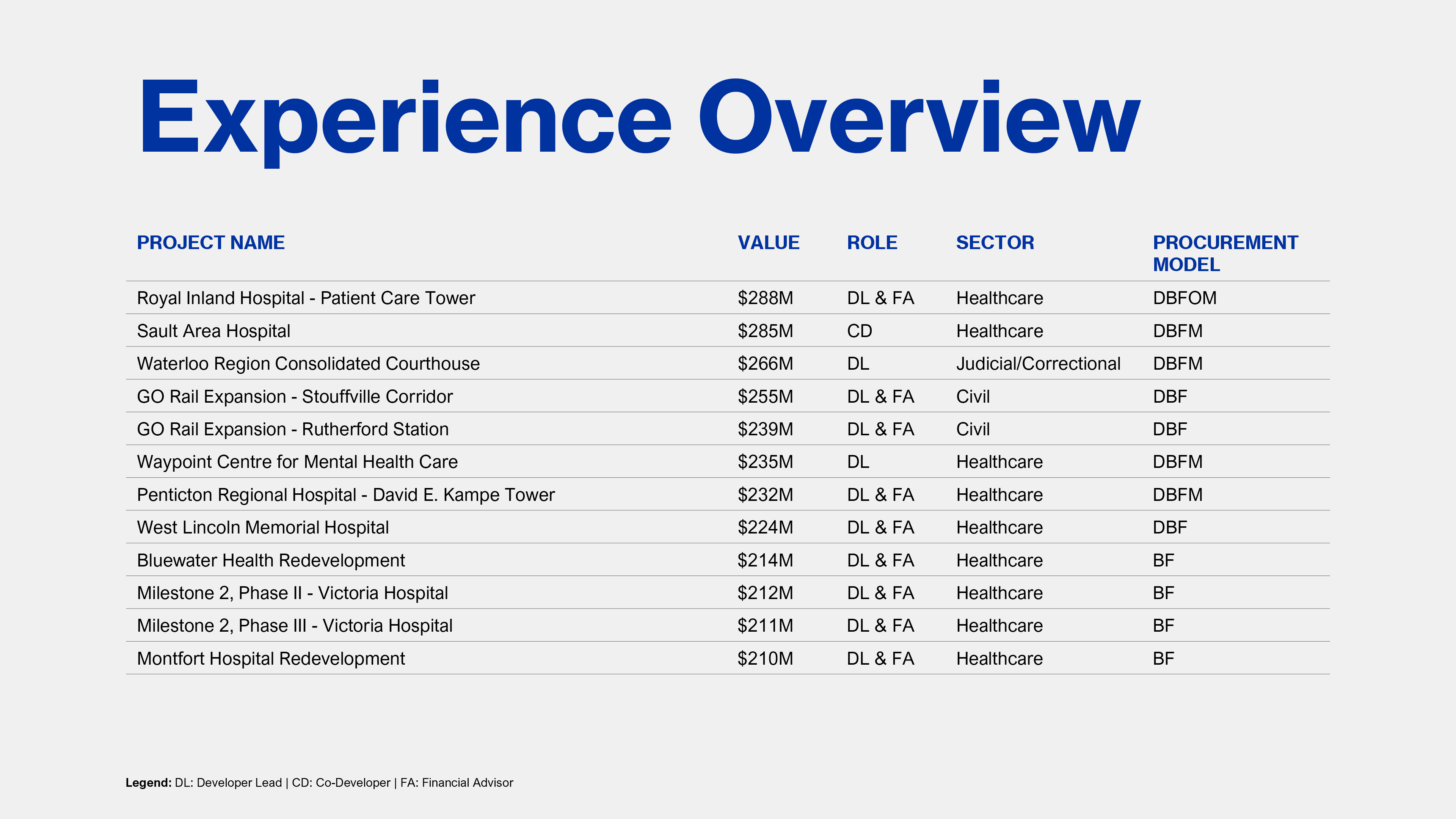 Experience Overview

| PROJECT NAME | VALUE | ROLE | SECTOR | PROCUREMENT MODEL |
|---|---|---|---|---|
| Royal Inland Hospital - Patient Care Tower | \$288M | DL & FA | Healthcare | DBFOM |
| Sault Area Hospital | \$285M | CD | Healthcare | DBFM |
| Waterloo Region Consolidated Courthouse | \$266M | DL | Judicial/Correctional | DBFM |
| GO Rail Expansion - Stouffville Corridor | \$255M | DL & FA | Civil | DBF |
| GO Rail Expansion - Rutherford Station | \$239M | DL & FA | Civil | DBF |
| Waypoint Centre for Mental Health Care | \$235M | DL | Healthcare | DBFM |
| Penticton Regional Hospital - David E. Kampe Tower | \$232M | DL & FA | Healthcare | DBFM |
| West Lincoln Memorial Hospital | \$224M | DL & FA | Healthcare | DBF |
| Bluewater Health Redevelopment | \$214M | DL & FA | Healthcare | BF |
| Milestone 2, Phase II - Victoria Hospital | \$212M | DL & FA | Healthcare | BF |
| Milestone 2, Phase III - Victoria Hospital | \$211M | DL & FA | Healthcare | BF |
| Montfort Hospital Redevelopment | \$210M | DL & FA | Healthcare | BF |

Legend: DL: Developer Lead | CD: Co-Developer | FA: Financial Advisor